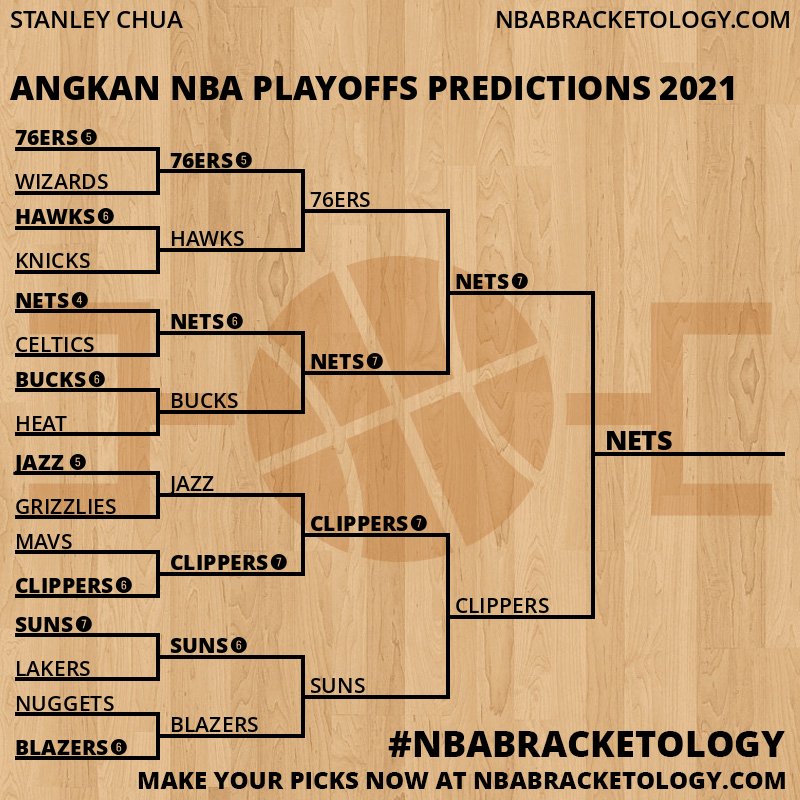 STANLEY CHUA
NBABRACKETOLOGY.COM

ANGKAN NBA PLAYOFFS PREDICTIONS 2021

76ERS 5
WIZARDS
HAWKS 6
KNICKS
NETS 4
CELTICS
BUCKS 6
HEAT
JAZZ 5
GRIZZLIES
MAVS
CLIPPERS 6
SUNS 7
LAKERS
NUGGETS
BLAZERS 6

76ERS 5
HAWKS
NETS 6
BUCKS
JAZZ
CLIPPERS 7
SUNS 6
BLAZERS

76ERS
NETS 7
CLIPPERS 7
SUNS

NETS 7
CLIPPERS

NETS

#NBABRACKETOLOGY
MAKE YOUR PICKS NOW AT NBABRACKETOLOGY.COM